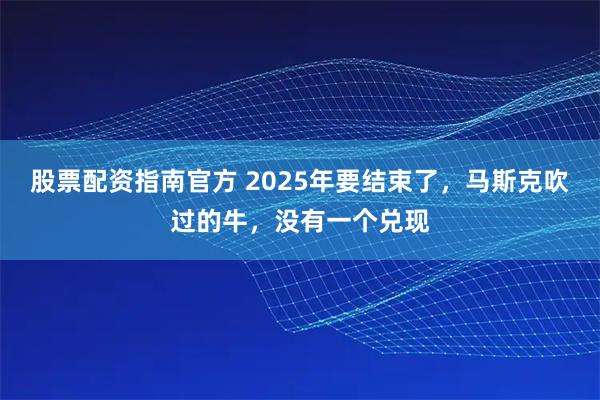 股票配资指南官方 2025年要结束了，马斯克吹过的牛，没有一个兑现